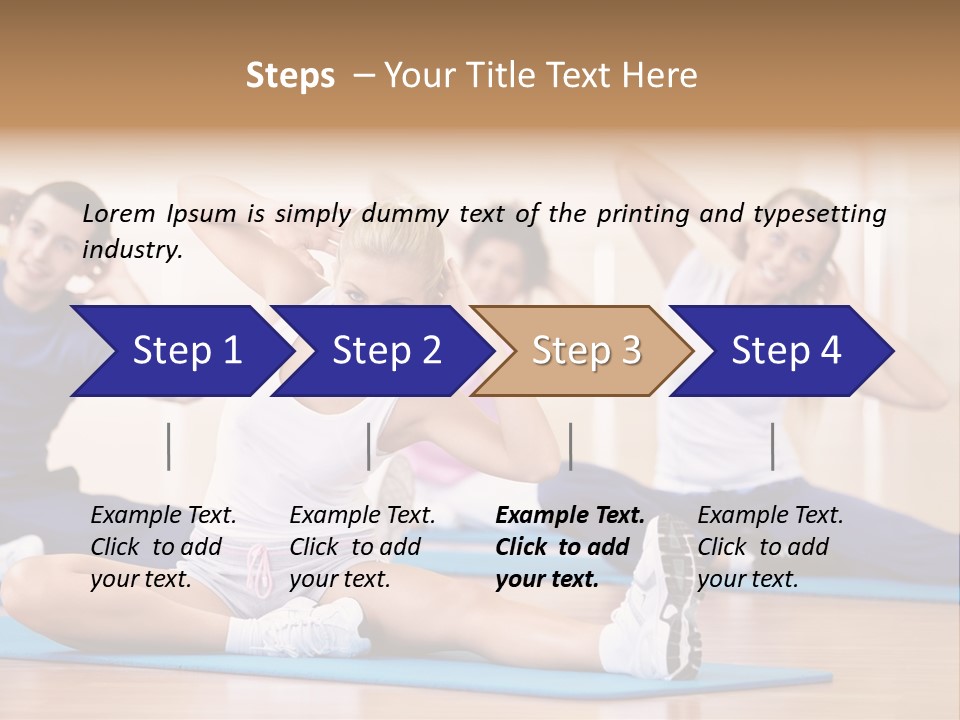 Steps – Your Title Text Here

Lorem Ipsum is simply dummy text of the printing and typesetting industry.

Step 1

Step 2

Step 3

Step 4

Example Text. Click to add your text.

Example Text. Click to add your text.

Example Text. Click to add your text.

Example Text. Click to add your text.